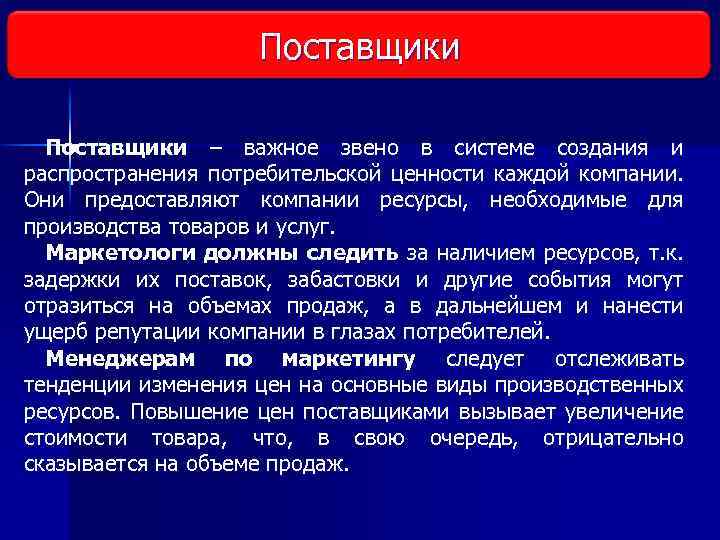 Поставщики

Поставщики – важное звено в системе создания и распространения потребительской ценности каждой компании. Они предоставляют компании ресурсы, необходимые для производства товаров и услуг.

Маркетологи должны следить за наличием ресурсов, т.к. задержки их поставок, забастовки и другие события могут отразиться на объемах продаж, а в дальнейшем и нанести ущерб репутации компании в глазах потребителей.

Менеджерам по маркетингу следует отслеживать тенденции изменения цен на основные виды производственных ресурсов. Повышение цен поставщиками вызывает увеличение стоимости товара, что, в свою очередь, отрицательно сказывается на объеме продаж.